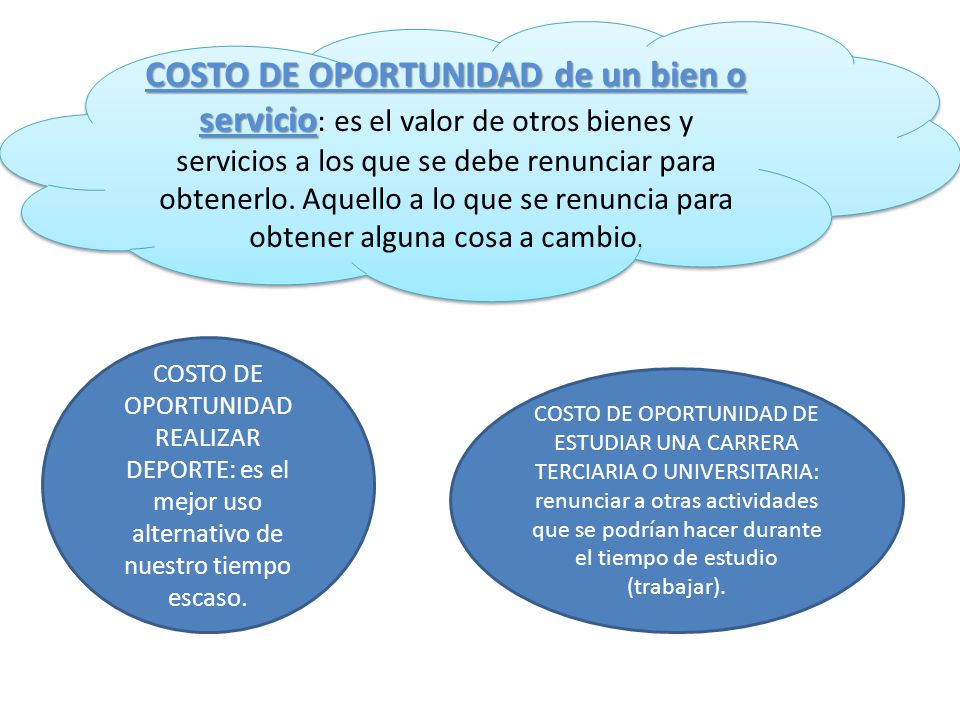 COSTO DE OPORTUNIDAD de un bien o servicio: es el valor de otros bienes y servicios a los que se debe renunciar para obtenerlo. Aquello a lo que se renuncia para obtener alguna cosa a cambio.

COSTO DE OPORTUNIDAD REALIZAR DEPORTE: es el mejor uso alternativo de nuestro tiempo escaso.

COSTO DE OPORTUNIDAD DE ESTUDIAR UNA CARRERA TERCIARIA O UNIVERSITARIA: renunciar a otras actividades que se podrían hacer durante el tiempo de estudio (trabajar).